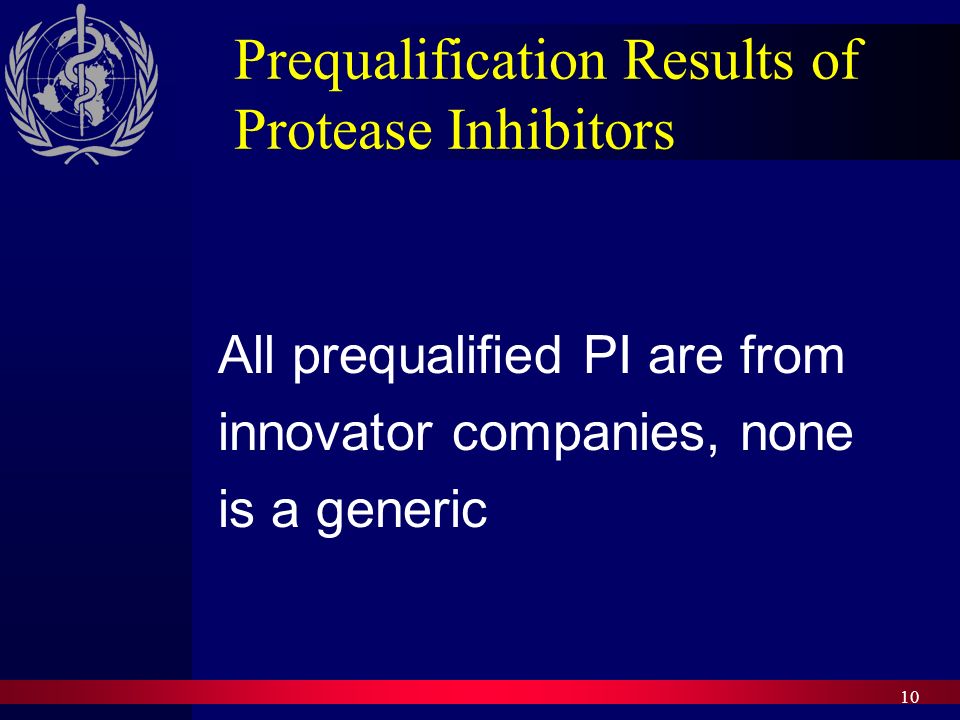 Prequalification Results of Protease Inhibitors

All prequalified PI are from innovator companies, none is a generic

10